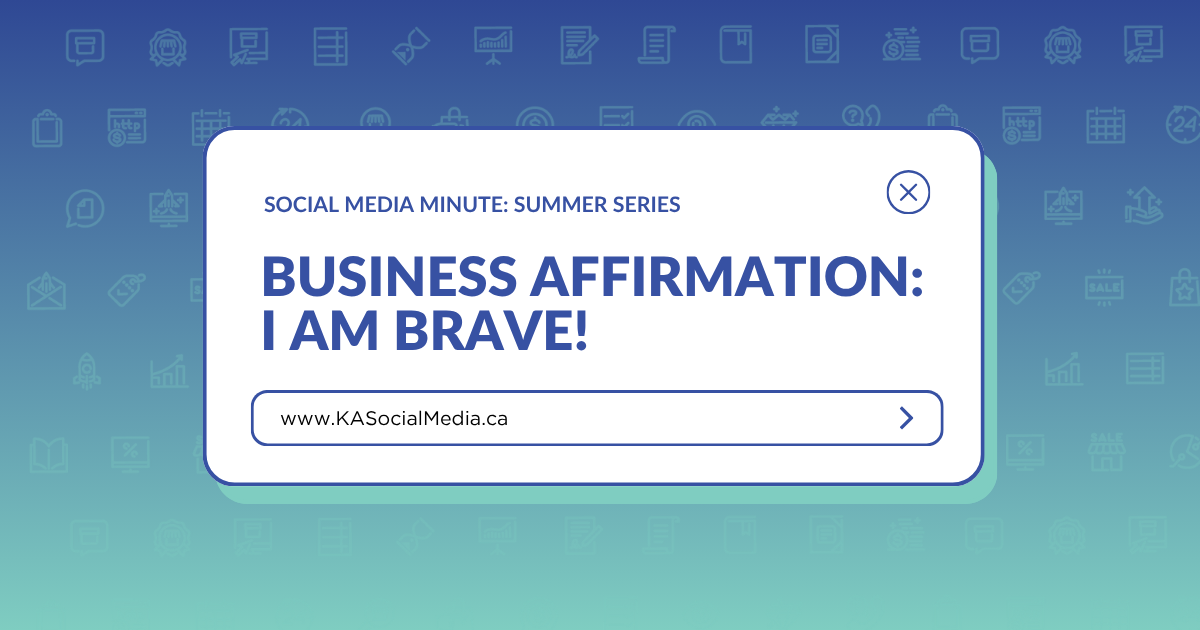 SOCIAL MEDIA MINUTE: SUMMER SERIES

BUSINESS AFFIRMATION: I AM BRAVE!

www.KASocialMedia.ca